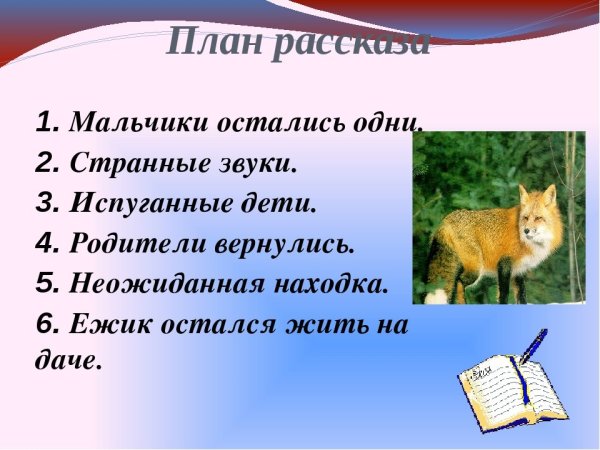 План рассказа

1. Мальчики остались одни.
2. Странные звуки.
3. Испуганные дети.
4. Родители вернулись.
5. Неожиданная находка.
6. Ежик остался жить на даче.